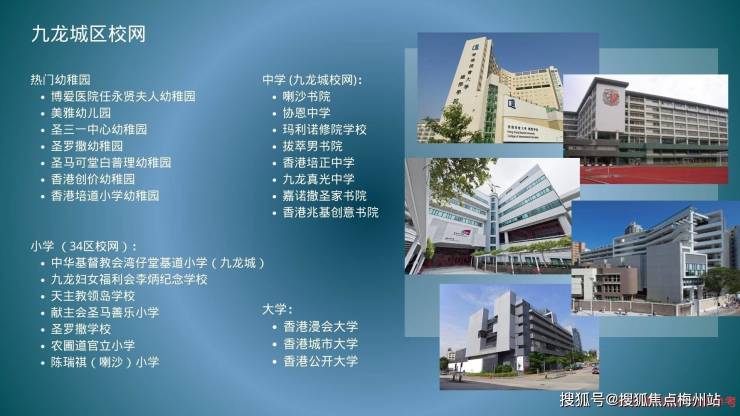 九龙城区校网

热门幼稚园
- 博爱医院任永贤夫人幼稚园
- 美雅幼儿园
- 圣三一中心幼稚园
- 圣罗撒幼稚园
- 圣马可堂白普理幼稚园
- 香港创价幼稚园
- 香港培道小学幼稚园

小学（34区校网）：
- 中华基督教会湾仔堂基道小学（九龙城）
- 九龙妇女福利会李炳纪念学校
- 天主教领岛学校
- 献主会圣马善乐小学
- 圣罗撒学校
- 农圃道官立小学
- 陈瑞祺（喇沙）小学

中学 (九龙城校网)：
- 喇沙书院
- 协恩中学
- 玛利诺修院学校
- 拔萃男书院
- 香港培正中学
- 九龙真光中学
- 嘉诺撒圣家书院
- 香港兆基创意书院

大学：
- 香港浸会大学
- 香港城市大学
- 香港公开大学

搜狐号@搜狐焦点梅州站